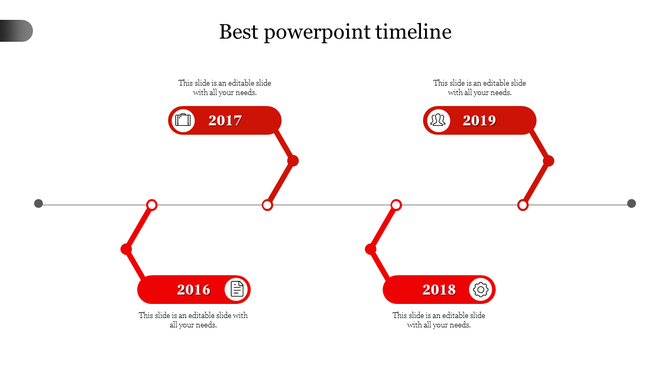 Best powerpoint timeline

This slide is an editable slide with all your needs.

2017

This slide is an editable slide with all your needs.

2019

2016

This slide is an editable slide with all your needs.

2018

This slide is an editable slide with all your needs.